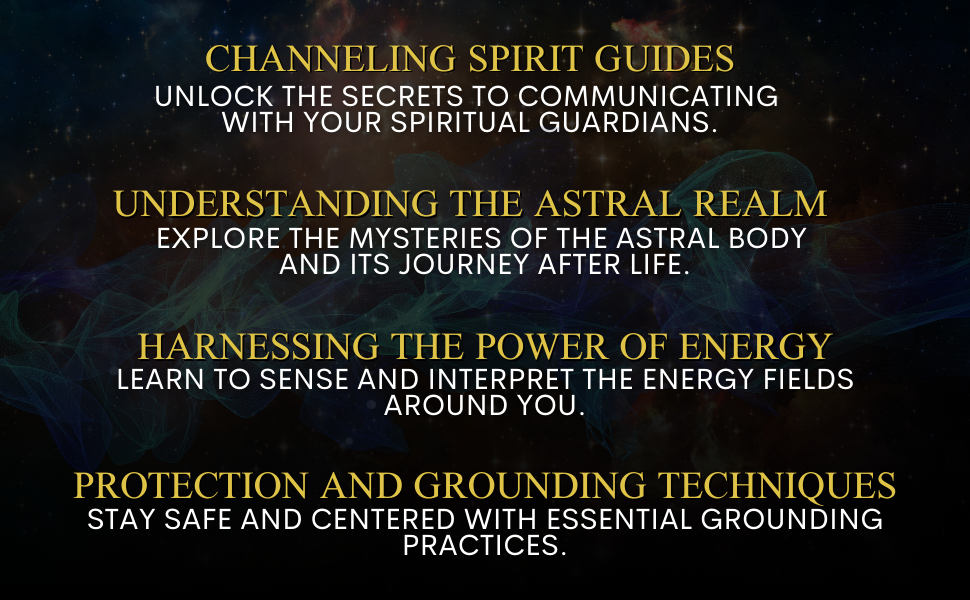 CHANNELING SPIRIT GUIDES
UNLOCK THE SECRETS TO COMMUNICATING WITH YOUR SPIRITUAL GUARDIANS.

UNDERSTANDING THE ASTRAL REALM
EXPLORE THE MYSTERIES OF THE ASTRAL BODY AND ITS JOURNEY AFTER LIFE.

HARNESSING THE POWER OF ENERGY
LEARN TO SENSE AND INTERPRET THE ENERGY FIELDS AROUND YOU.

PROTECTION AND GROUNDING TECHNIQUES
STAY SAFE AND CENTERED WITH ESSENTIAL GROUNDING PRACTICES.